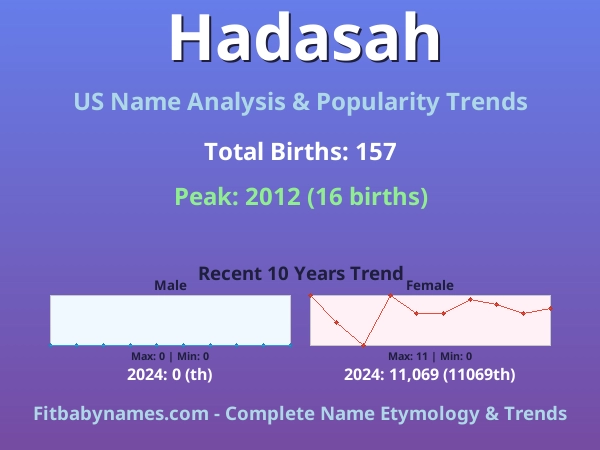 Hadasah

US Name Analysis & Popularity Trends

Total Births: 157

Peak: 2012 (16 births)

Recent 10 Years Trend

Male

Max: 0 | Min: 0

2024: 0 (th)

Female

Max: 11 | Min: 0

2024: 11,069 (11069th)

Fitbabynames.com - Complete Name Etymology & Trends